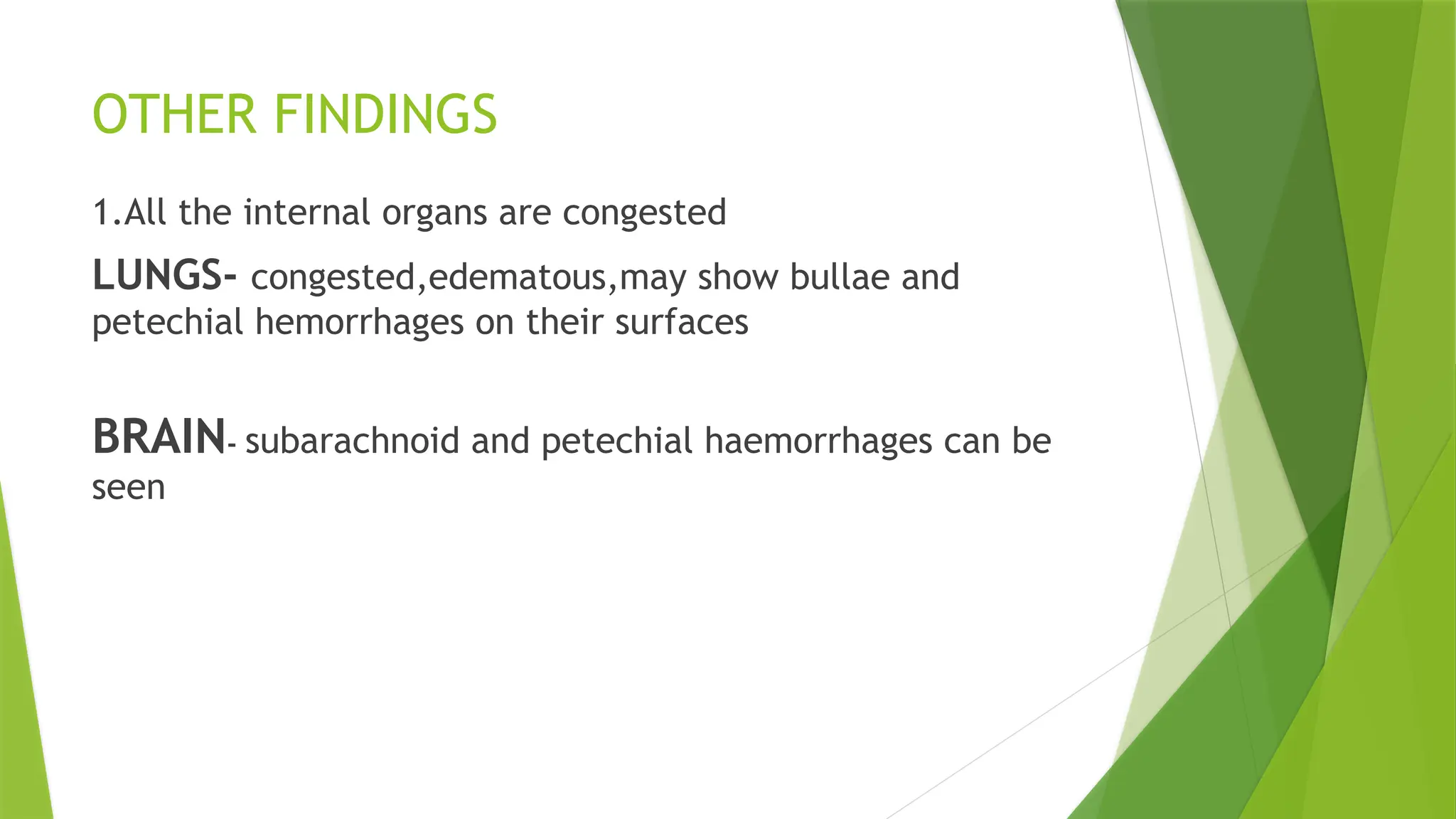 OTHER FINDINGS

1.All the internal organs are congested

LUNGS- congested,edematous,may show bullae and petechial hemorrhages on their surfaces

BRAIN- subarachnoid and petechial haemorrhages can be seen